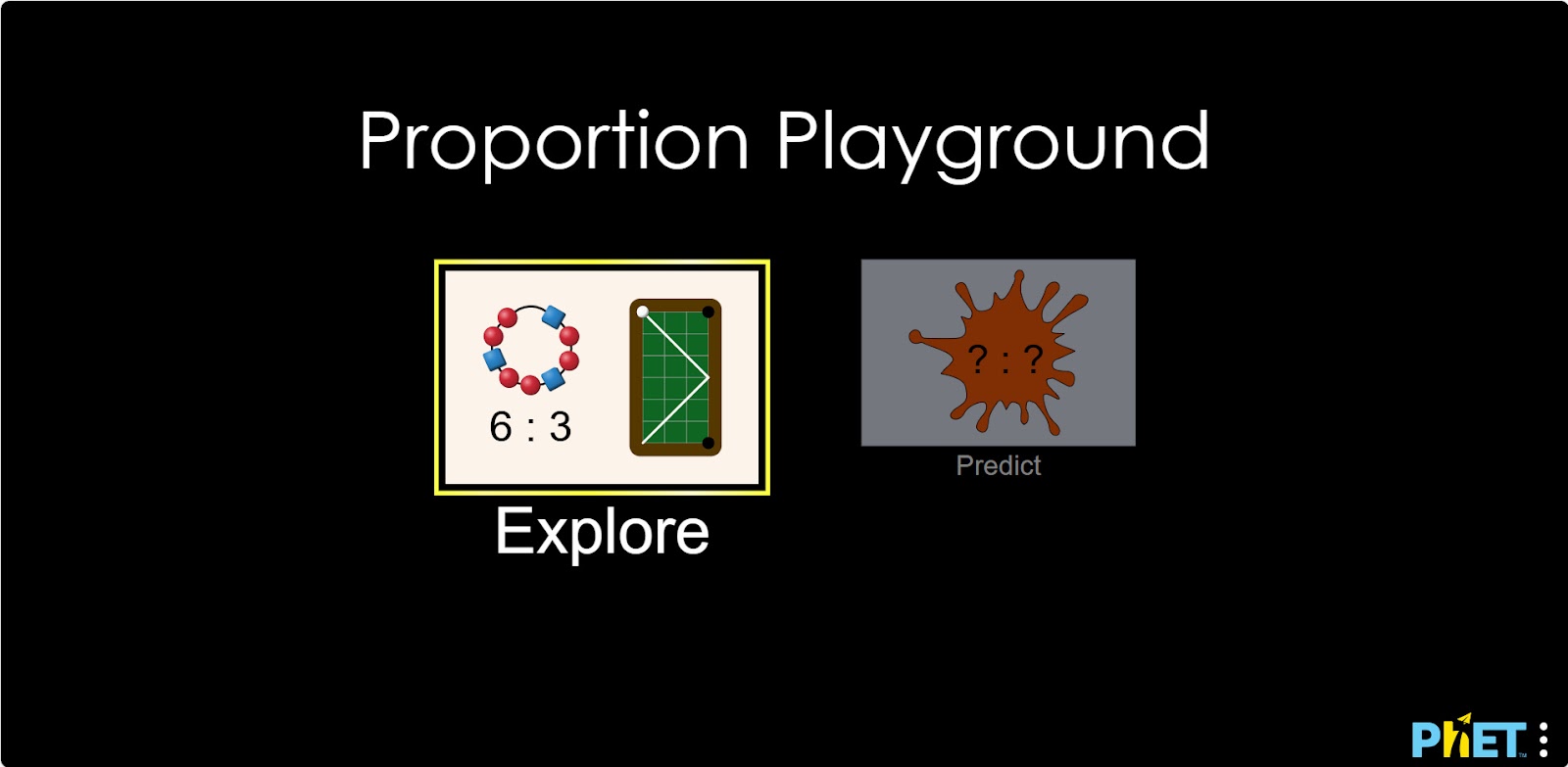 Proportion Playground

6 : 3

Explore

? : ?

Predict

PhET